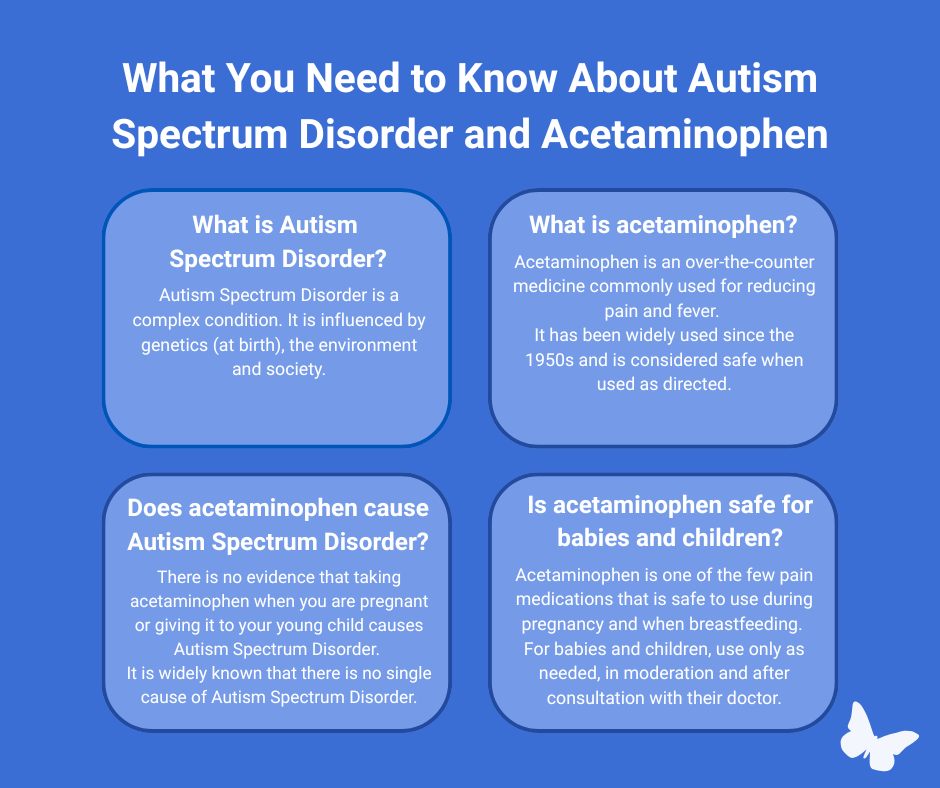 What You Need to Know About Autism Spectrum Disorder and Acetaminophen

What is Autism Spectrum Disorder?

Autism Spectrum Disorder is a complex condition. It is influenced by genetics (at birth), the environment and society.

What is acetaminophen?

Acetaminophen is an over-the-counter medicine commonly used for reducing pain and fever.
It has been widely used since the 1950s and is considered safe when used as directed.

Does acetaminophen cause Autism Spectrum Disorder?

There is no evidence that taking acetaminophen when you are pregnant or giving it to your young child causes Autism Spectrum Disorder.
It is widely known that there is no single cause of Autism Spectrum Disorder.

Is acetaminophen safe for babies and children?

Acetaminophen is one of the few pain medications that is safe to use during pregnancy and when breastfeeding.
For babies and children, use only as needed, in moderation and after consultation with their doctor.